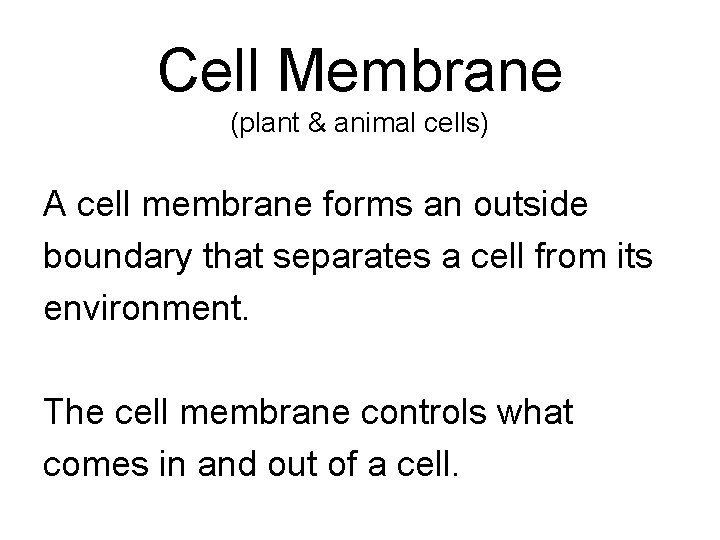 Cell Membrane
(plant & animal cells)

A cell membrane forms an outside boundary that separates a cell from its environment.

The cell membrane controls what comes in and out of a cell.